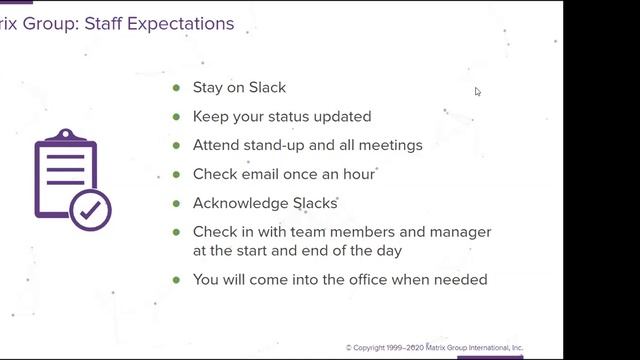 rix Group: Staff Expectations

- Stay on Slack
- Keep your status updated
- Attend stand-up and all meetings
- Check email once an hour
- Acknowledge Slacks
- Check in with team members and manager at the start and end of the day
- You will come into the office when needed

© Copyright 1999–2020 Matrix Group International, Inc.